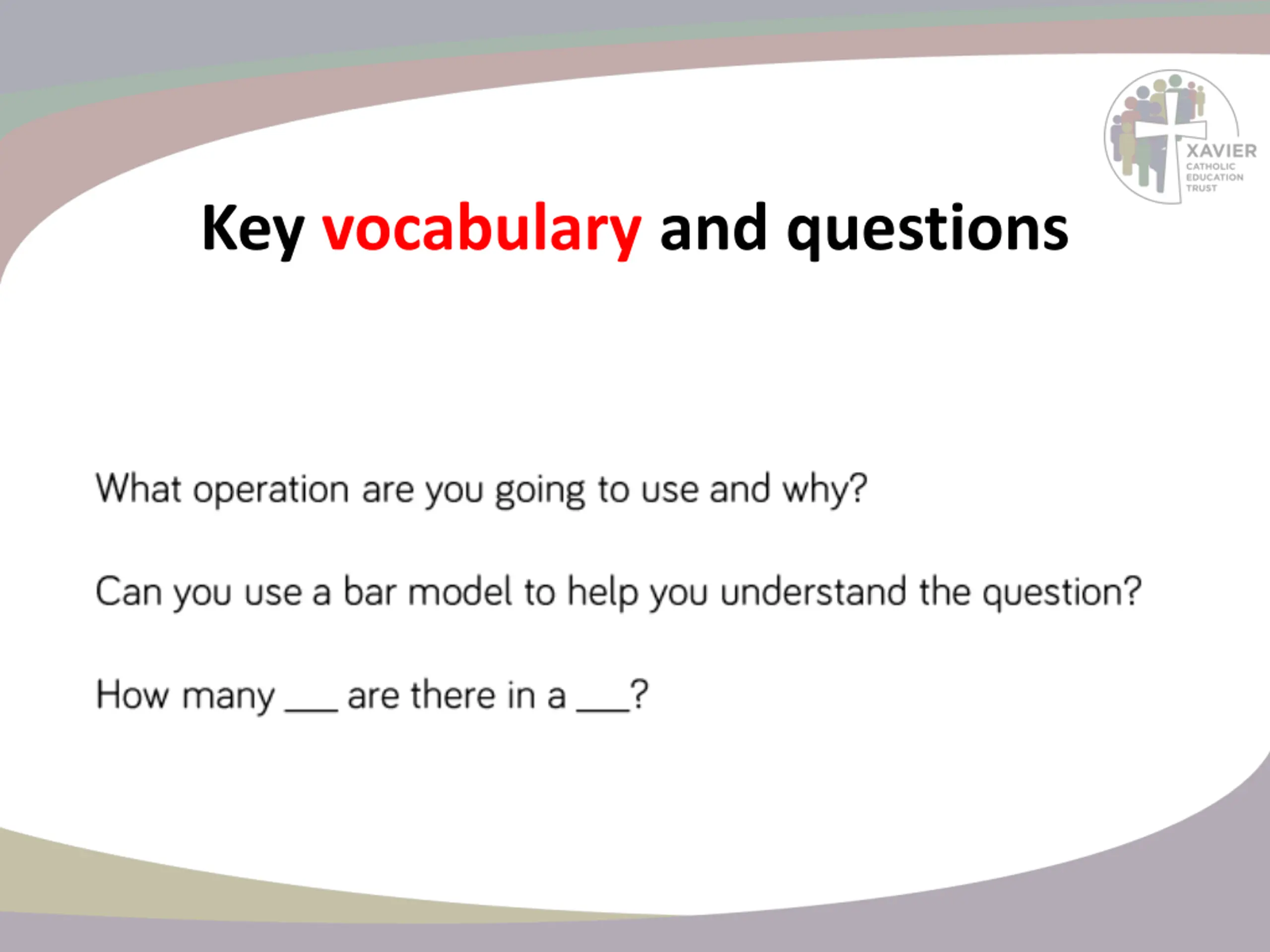 XAVIER
CATHOLIC
EDUCATION
TRUST

Key vocabulary and questions

What operation are you going to use and why?

Can you use a bar model to help you understand the question?

How many ___ are there in a ___?